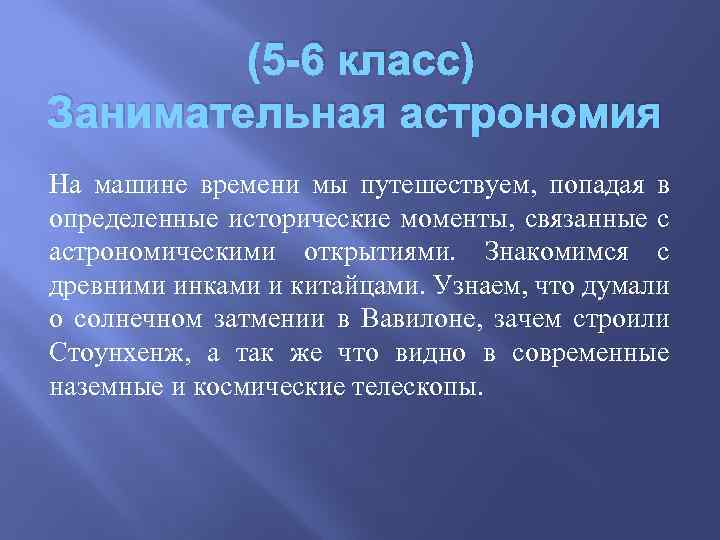 (5-6 класс)
Занимательная астрономия

На машине времени мы путешествуем, попадая в определенные исторические моменты, связанные с астрономическими открытиями. Знакомимся с древними инками и китайцами. Узнаем, что думали о солнечном затмении в Вавилоне, зачем строили Стоунхенж, а так же что видно в современные наземные и космические телескопы.